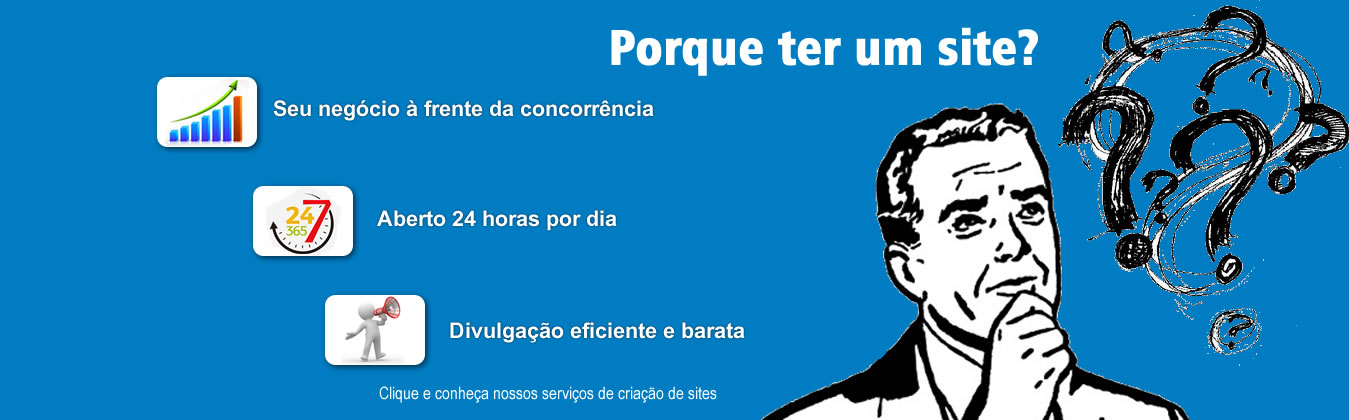 Porque ter um site?

Seu negócio à frente da concorrência

24 365 7

Aberto 24 horas por dia

Divulgação eficiente e barata

Clique e conheça nossos serviços de criação de sites